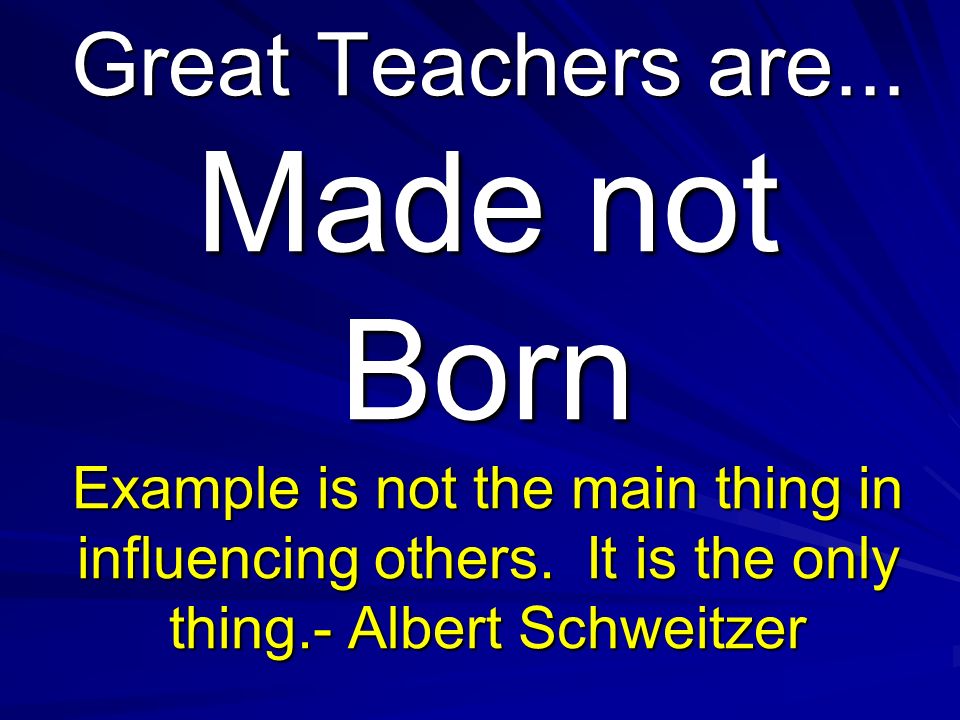 Great Teachers are...

Made not Born

Example is not the main thing in influencing others. It is the only thing.- Albert Schweitzer